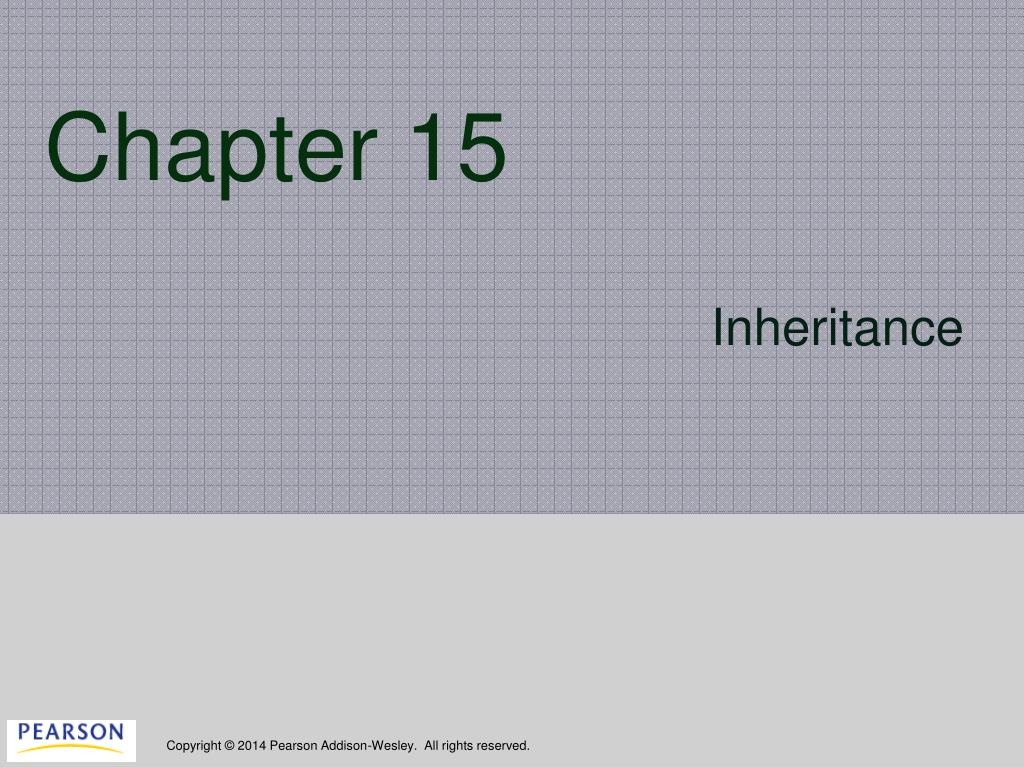 Chapter 15

Inheritance

PEARSON

Copyright © 2014 Pearson Addison-Wesley. All rights reserved.